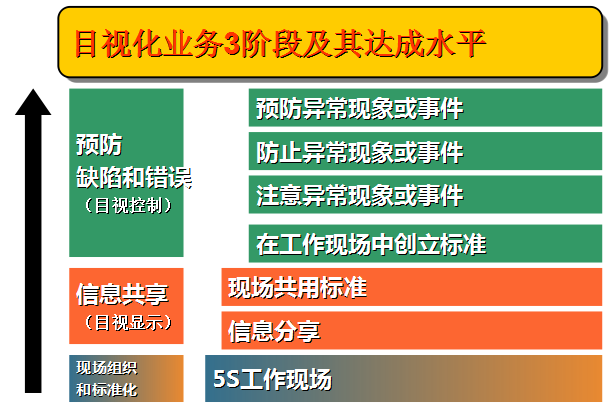 目视化业务3阶段及其达成水平

预防
缺陷和错误
（目视控制）

预防异常现象或事件

防止异常现象或事件

注意异常现象或事件

在工作现场中创立标准

信息共享
（目视显示）

现场共用标准

信息分享

现场组织
和标准化

5S工作现场